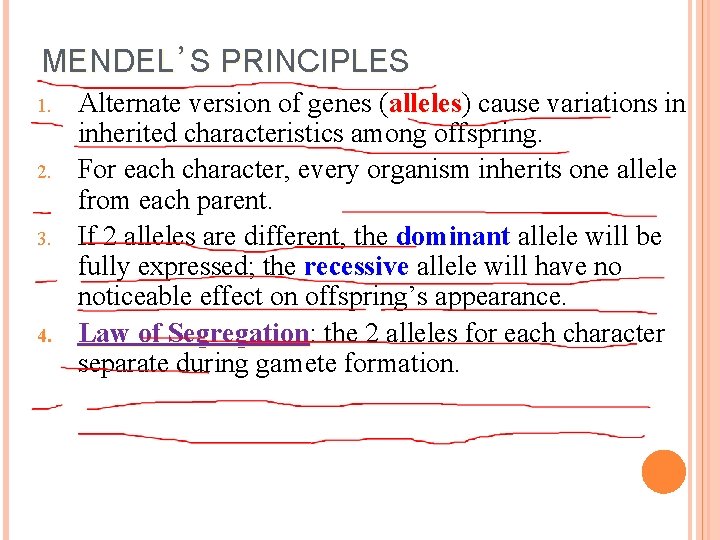 MENDEL'S PRINCIPLES

1. Alternate version of genes (alleles) cause variations in inherited characteristics among offspring.

2. For each character, every organism inherits one allele from each parent.

3. If 2 alleles are different, the dominant allele will be fully expressed; the recessive allele will have no noticeable effect on offspring's appearance.

4. Law of Segregation: the 2 alleles for each character separate during gamete formation.